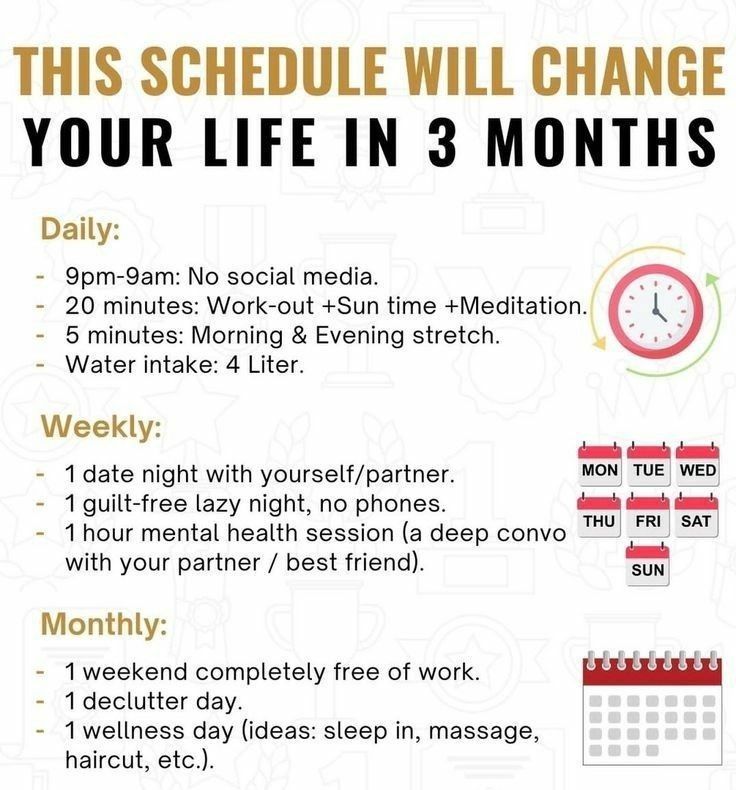 THIS SCHEDULE WILL CHANGE
YOUR LIFE IN 3 MONTHS

Daily:

- 9pm-9am: No social media.
- 20 minutes: Work-out +Sun time +Meditation.
- 5 minutes: Morning & Evening stretch.
- Water intake: 4 Liter.

Weekly:

- 1 date night with yourself/partner.
- 1 guilt-free lazy night, no phones.
- 1 hour mental health session (a deep convo with your partner / best friend).

MON TUE WED
THU FRI SAT
SUN

Monthly:

- 1 weekend completely free of work.
- 1 declutter day.
- 1 wellness day (ideas: sleep in, massage, haircut, etc.).